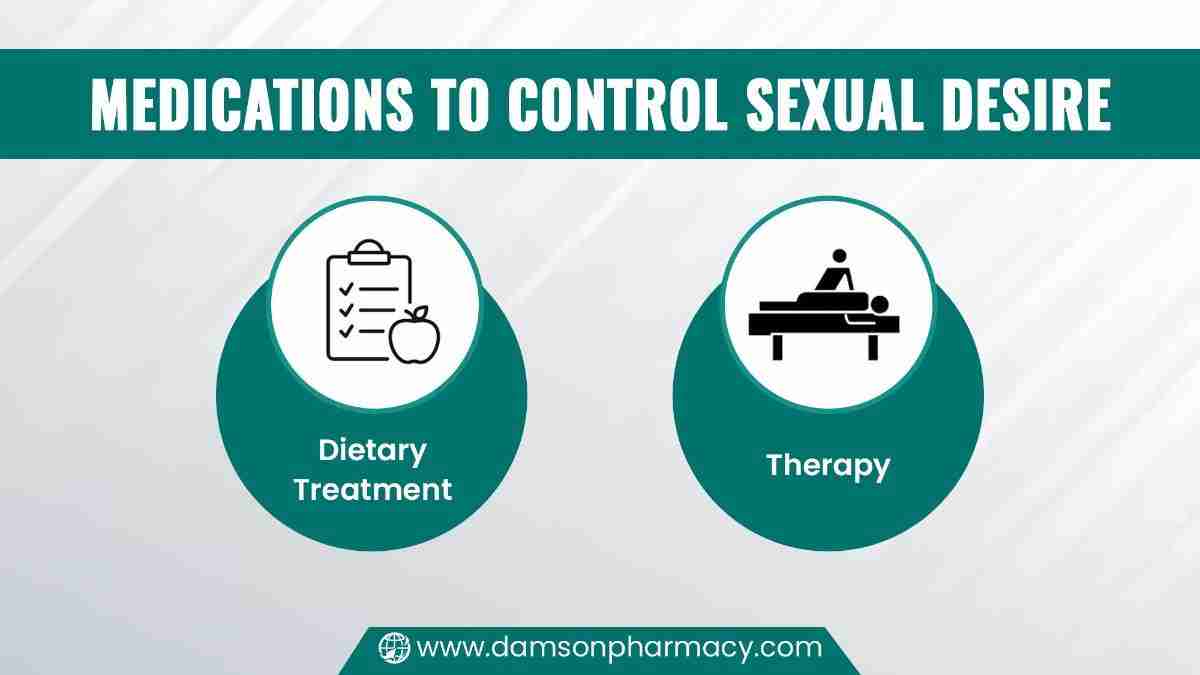 MEDICATIONS TO CONTROL SEXUAL DESIRE

Dietary Treatment

Therapy

www.damsonpharmacy.com